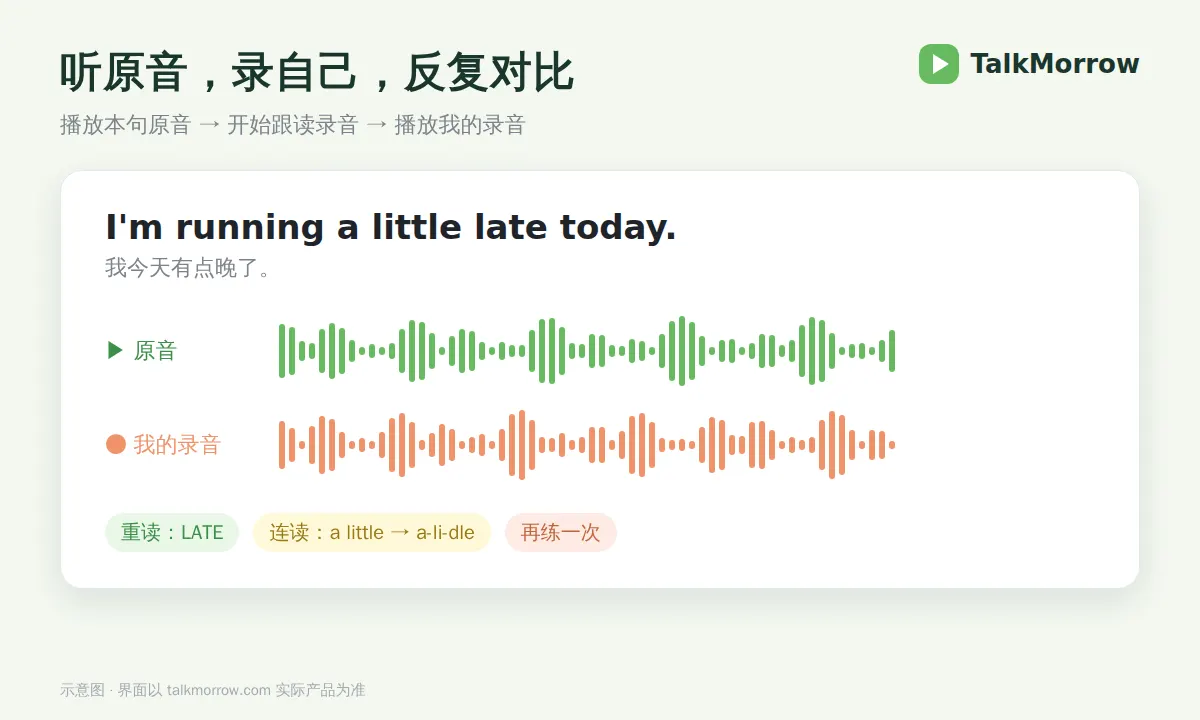 听原音，录自己，反复对比

TalkMorrow

播放本句原音 → 开始跟读录音 → 播放我的录音

I'm running a little late today.

我今天有点晚了。

▶ 原音

我的录音

重读：LATE

连读：a little → a-li-dle

再练一次

示意图 · 界面以 talkmorrow.com 实际产品为准